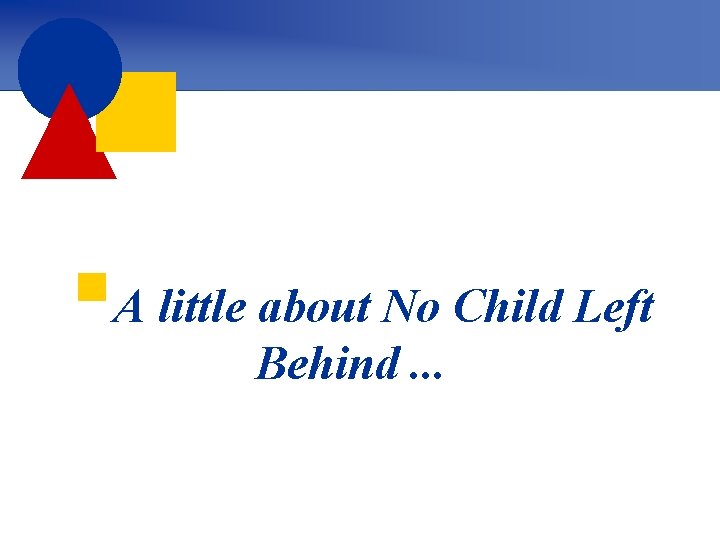 A little about No Child Left Behind ...